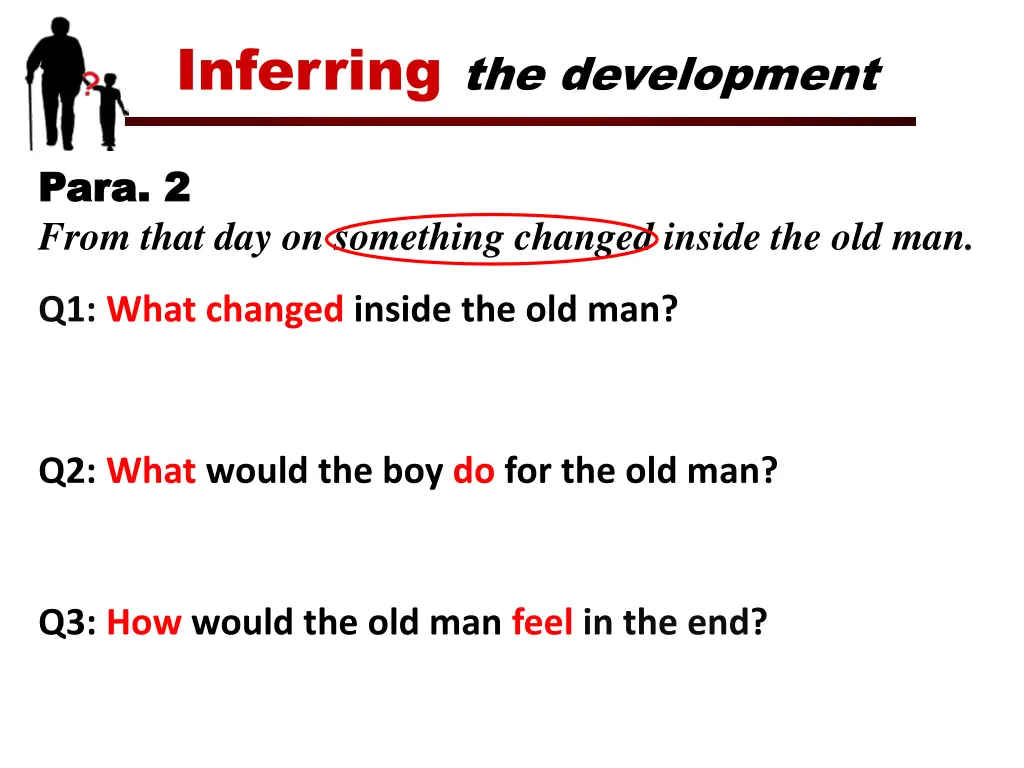 Inferring the development

Para. 2
From that day on something changed inside the old man.

Q1: What changed inside the old man?

Q2: What would the boy do for the old man?

Q3: How would the old man feel in the end?